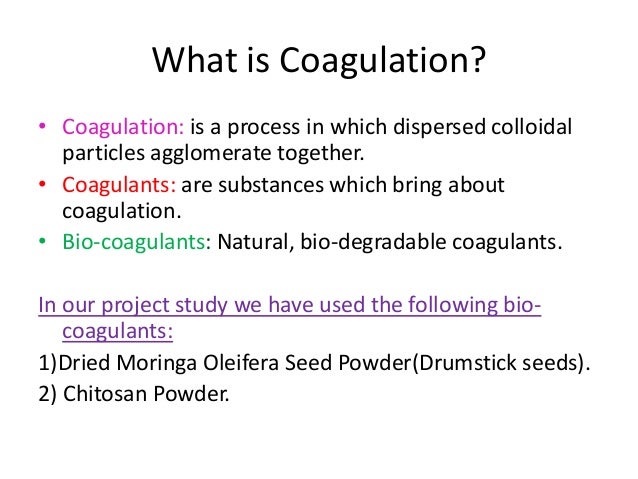 What is Coagulation?

• Coagulation: is a process in which dispersed colloidal particles agglomerate together.
• Coagulants: are substances which bring about coagulation.
• Bio-coagulants: Natural, bio-degradable coagulants.

In our project study we have used the following bio-coagulants:
1)Dried Moringa Oleifera Seed Powder(Drumstick seeds).
2) Chitosan Powder.